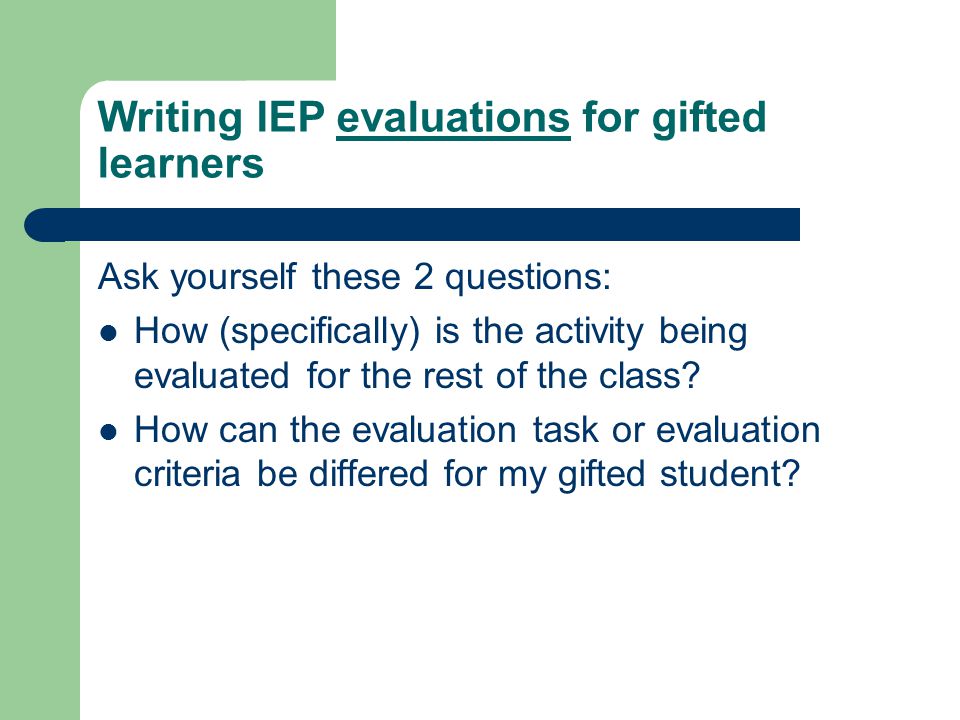 Writing IEP evaluations for gifted learners

Ask yourself these 2 questions:

- How (specifically) is the activity being evaluated for the rest of the class?
- How can the evaluation task or evaluation criteria be differed for my gifted student?